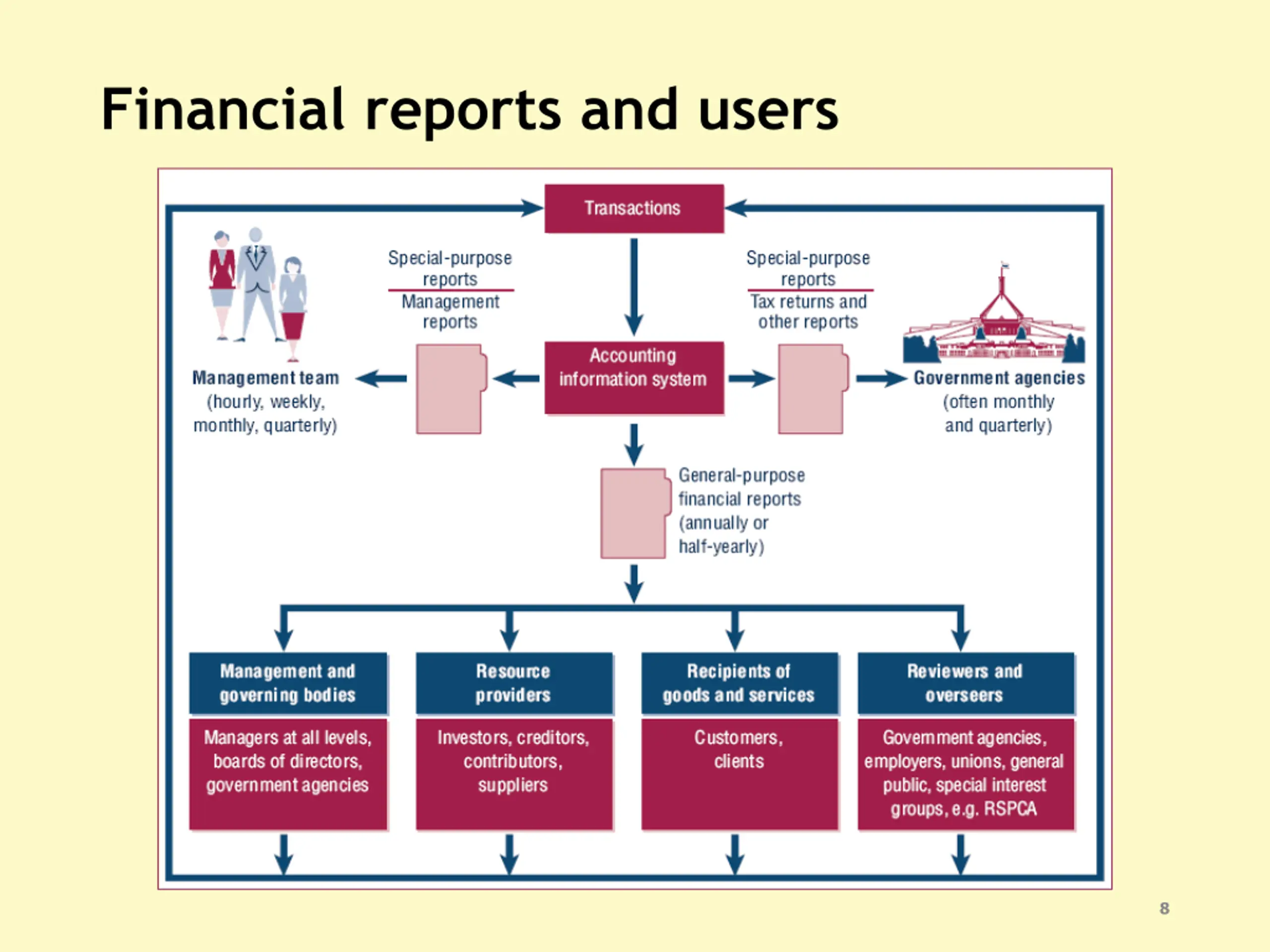 Financial reports and users

Transactions

Special-purpose reports
Management reports

Special-purpose reports
Tax returns and other reports

Management team
(hourly, weekly, monthly, quarterly)

Accounting information system

Government agencies
(often monthly and quarterly)

General-purpose financial reports (annually or half-yearly)

Management and governing bodies
Managers at all levels, boards of directors, government agencies

Resource providers
Investors, creditors, contributors, suppliers

Recipients of goods and services
Customers, clients

Reviewers and overseers
Government agencies, employers, unions, general public, special interest groups, e.g. RSPCA

8